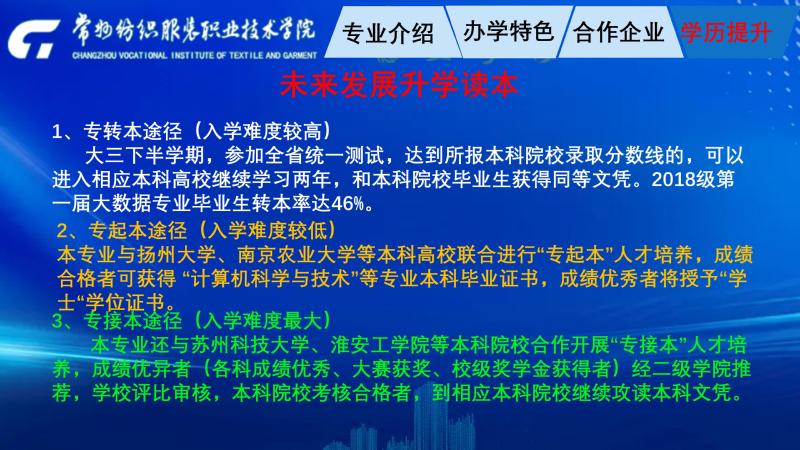 常州纺织服装职业技术学院
CHANGZHOU VOCATIONAL INSTITUTE OF TEXTILE AND GARMENT

专业介绍 办学特色 合作企业 学历提升

未来发展升学读本

1、专转本途径（入学难度较高）

大三下半学期，参加全省统一测试，达到所报本科院校录取分数线的，可以进入相应本科高校继续学习两年，和本科院校毕业生获得同等文凭。2018级第一届大数据专业毕业生转本率达46%。

2、专起本途径（入学难度较低）

本专业与扬州大学、南京农业大学等本科高校联合进行“专起本”人才培养，成绩合格者可获得 “计算机科学与技术”等专业本科毕业证书，成绩优秀者将授予“学士“学位证书。

3、专接本途径（入学难度最大）

本专业还与苏州科技大学、淮安工学院等本科院校合作开展“专接本”人才培养，成绩优异者（各科成绩优秀、大赛获奖、校级奖学金获得者）经二级学院推荐，学校评比审核，本科院校考核合格者，到相应本科院校继续攻读本科文凭。